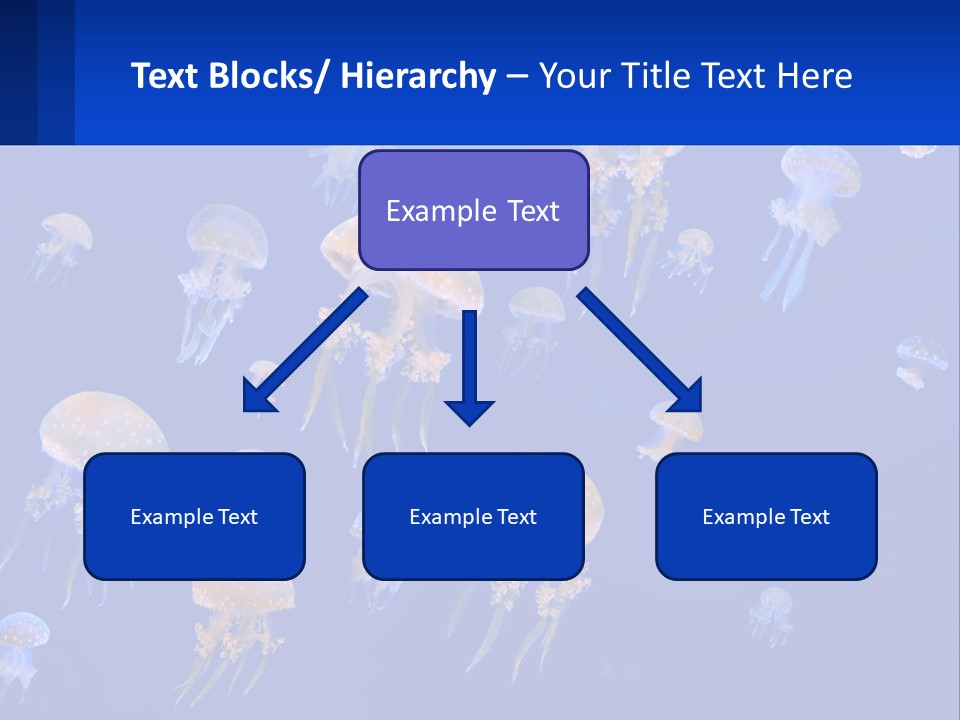 Text Blocks/ Hierarchy – Your Title Text Here

Example Text

Example Text

Example Text

Example Text